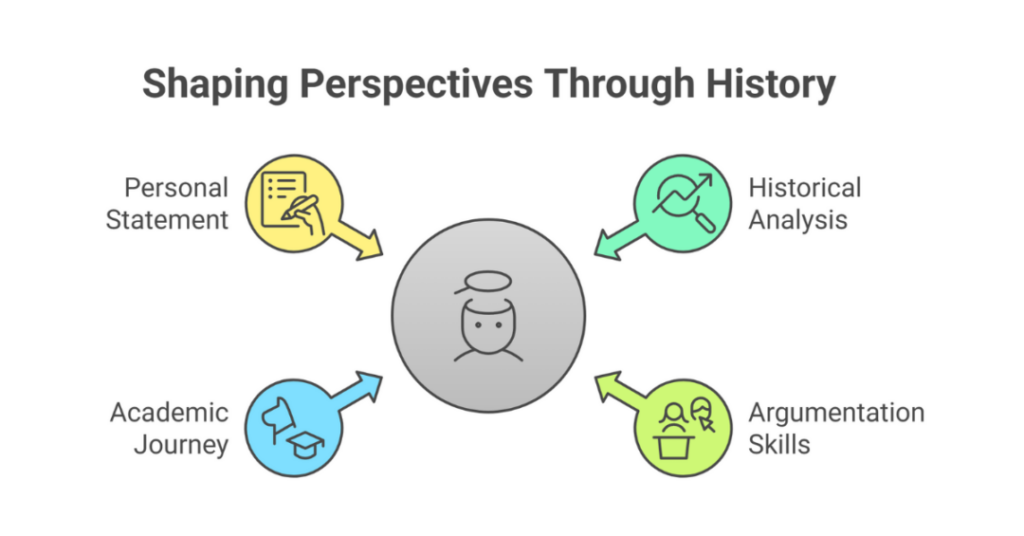 Shaping Perspectives Through History

Personal Statement

Historical Analysis

Academic Journey

Argumentation Skills